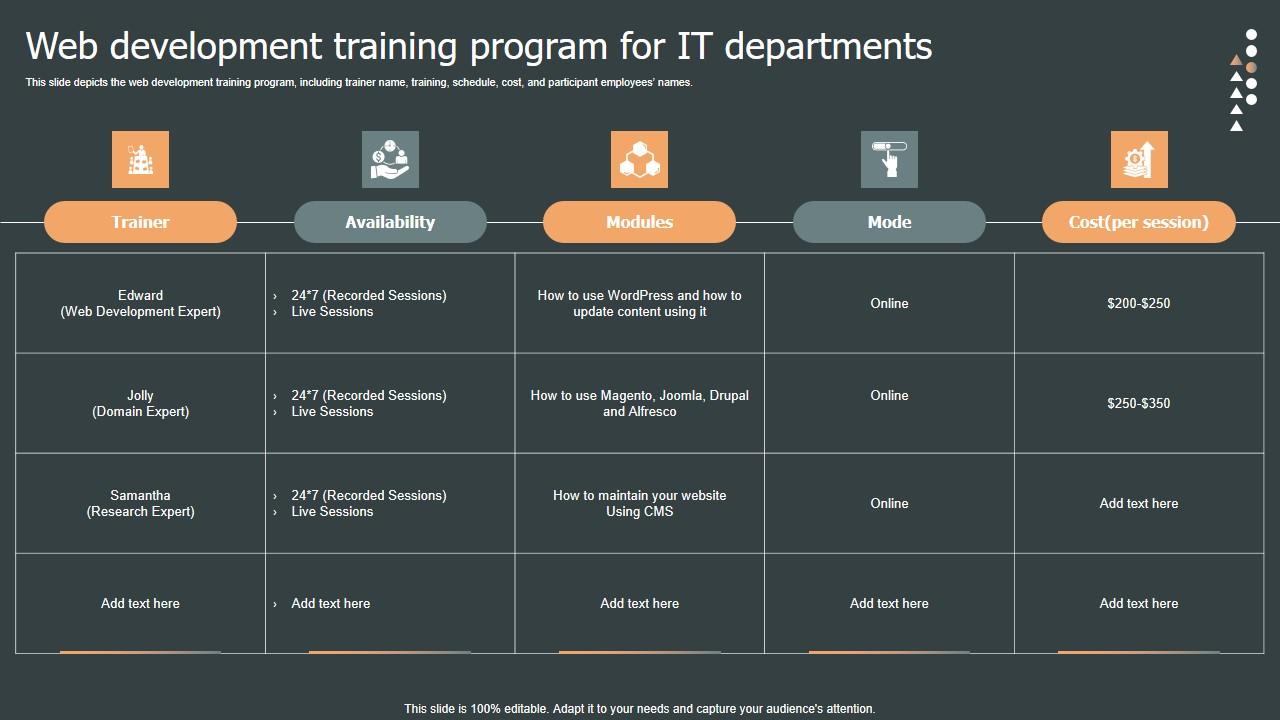 Web development training program for IT departments

This slide depicts the web development training program, including trainer name, training, schedule, cost, and participant employees' names.

| Trainer | Availability | Modules | Mode | Cost(per session) |
|---|---|---|---|---|
| Edward (Web Development Expert) | › 24*7 (Recorded Sessions) › Live Sessions | How to use WordPress and how to update content using it | Online | \$200-\$250 |
| Jolly (Domain Expert) | › 24*7 (Recorded Sessions) › Live Sessions | How to use Magento, Joomla, Drupal and Alfresco | Online | \$250-\$350 |
| Samantha (Research Expert) | › 24*7 (Recorded Sessions) › Live Sessions | How to maintain your website Using CMS | Online | Add text here |
| Add text here | › Add text here | Add text here | Add text here | Add text here |

This slide is 100% editable. Adapt it to your needs and capture your audience's attention.